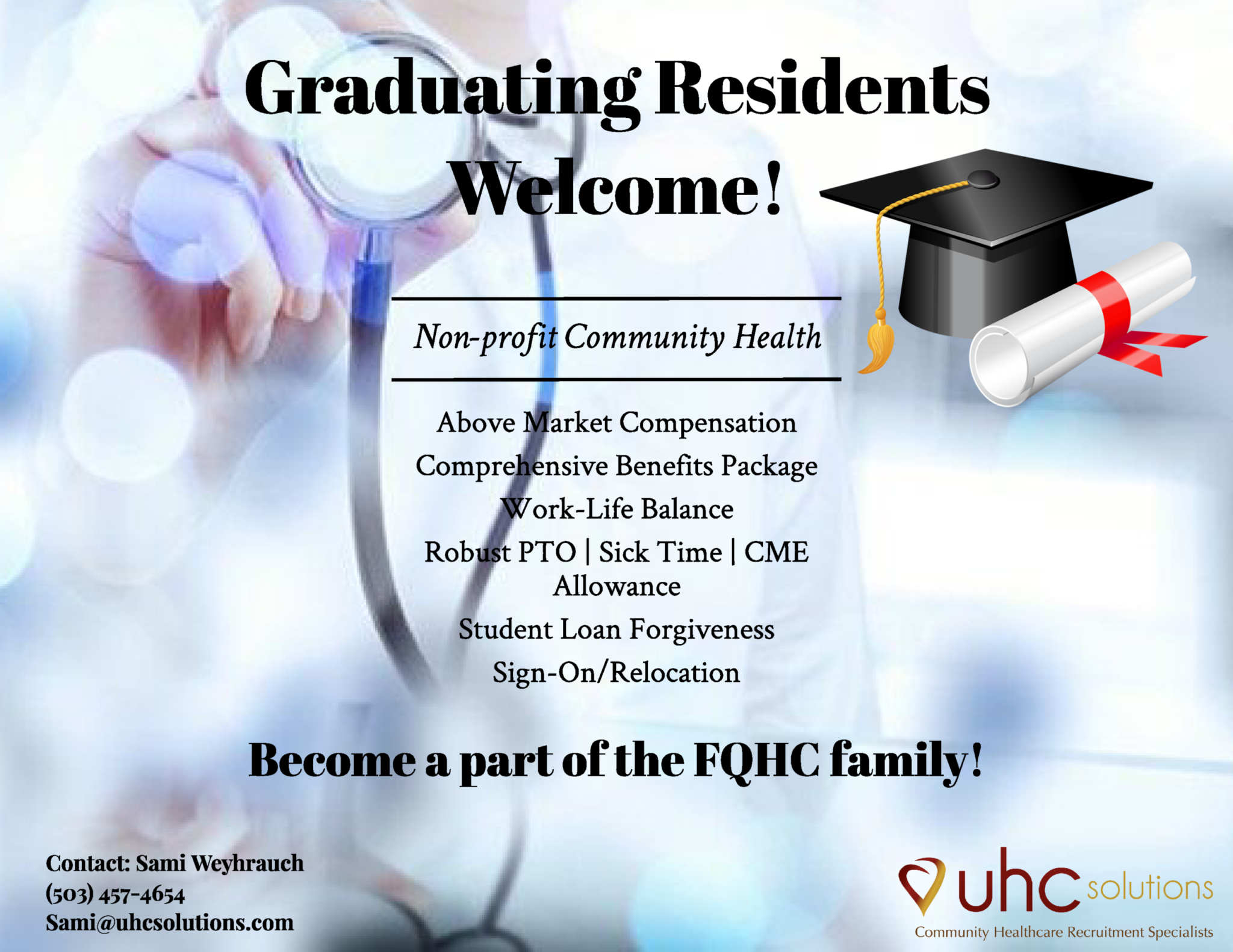 Graduating Residents Welcome!

Non-profit Community Health

Above Market Compensation
Comprehensive Benefits Package
Work-Life Balance
Robust PTO | Sick Time | CME Allowance
Student Loan Forgiveness
Sign-On/Relocation

Become a part of the FQHC family!

Contact: Sami Weyhrauch
(503) 457-4654
Sami@uhcsolutions.com

uhc solutions
Community Healthcare Recruitment Specialists